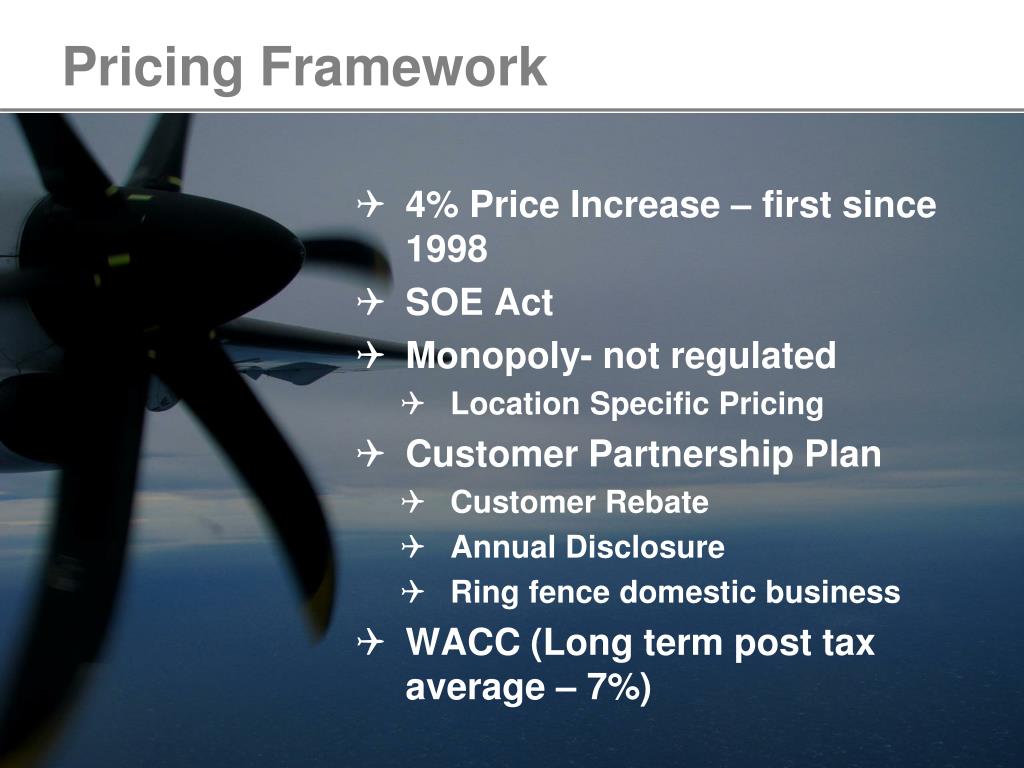 Pricing Framework

4% Price Increase – first since 1998

SOE Act

Monopoly- not regulated

Location Specific Pricing

Customer Partnership Plan

Customer Rebate

Annual Disclosure

Ring fence domestic business

WACC (Long term post tax average – 7%)